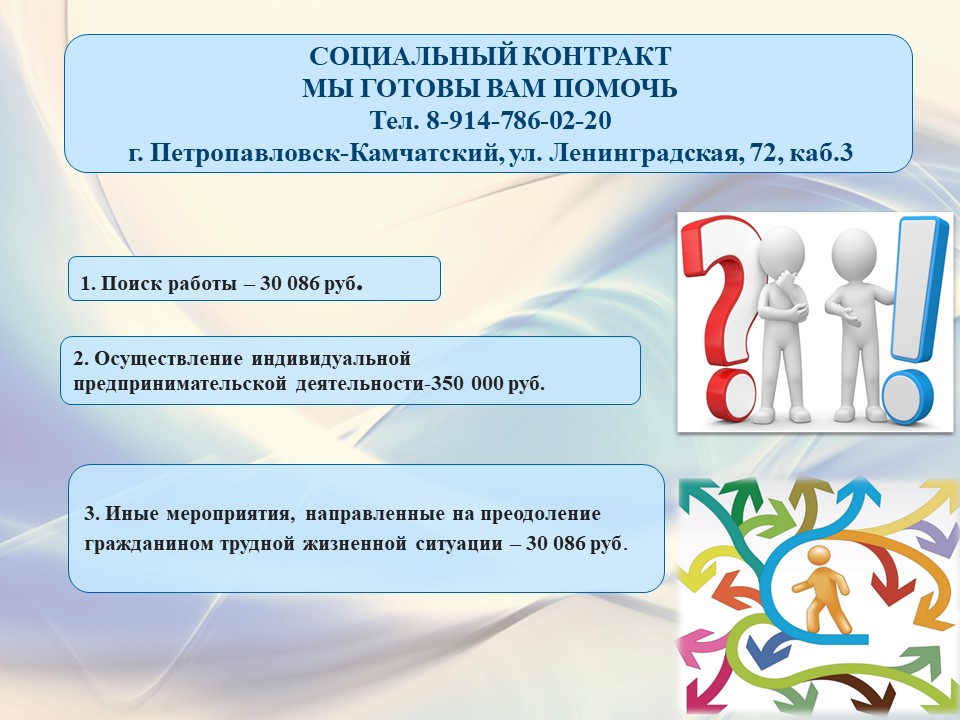 СОЦИАЛЬНЫЙ КОНТРАКТ
МЫ ГОТОВЫ ВАМ ПОМОЧЬ
Тел. 8-914-786-02-20
г. Петропавловск-Камчатский, ул. Ленинградская, 72, каб.3

1. Поиск работы – 30 086 руб.

2. Осуществление индивидуальной предпринимательской деятельности-350 000 руб.

3. Иные мероприятия, направленные на преодоление гражданином трудной жизненной ситуации – 30 086 руб.